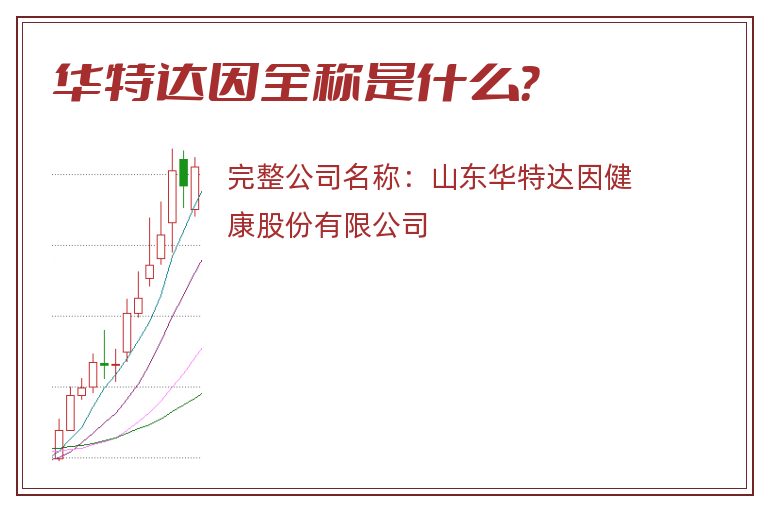 华特达因全称是什么?

完整公司名称：山东华特达因健康股份有限公司